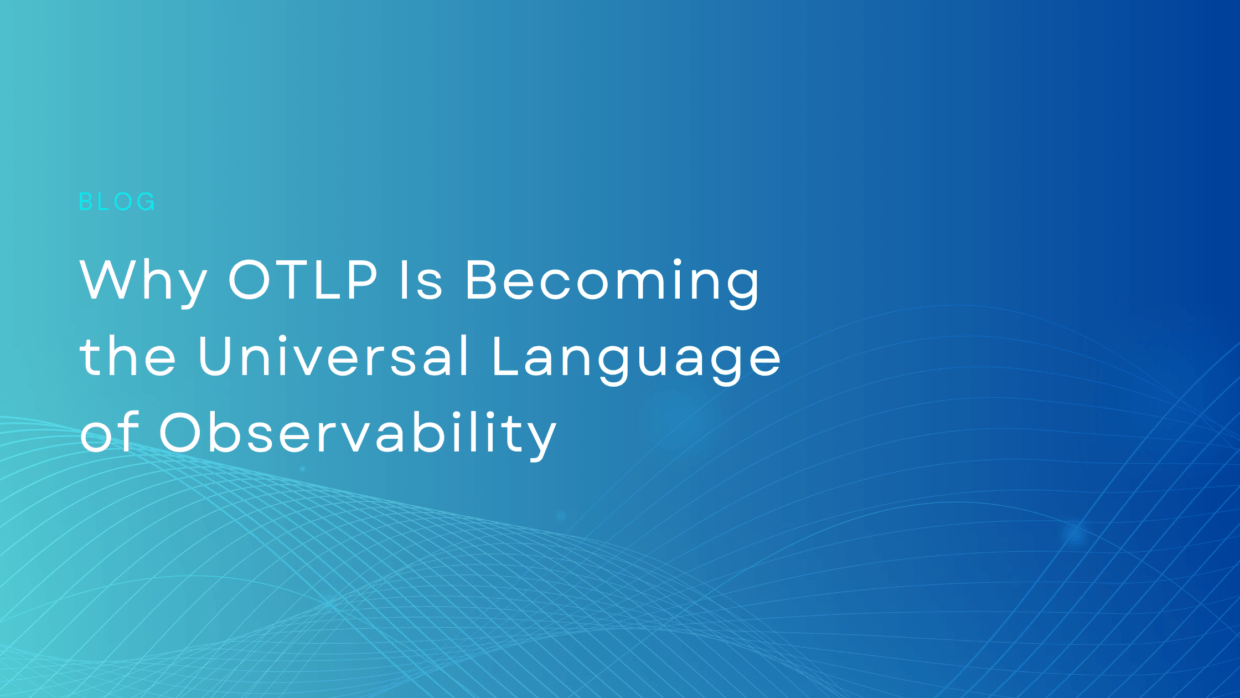 BLOG

Why OTLP Is Becoming the Universal Language of Observability